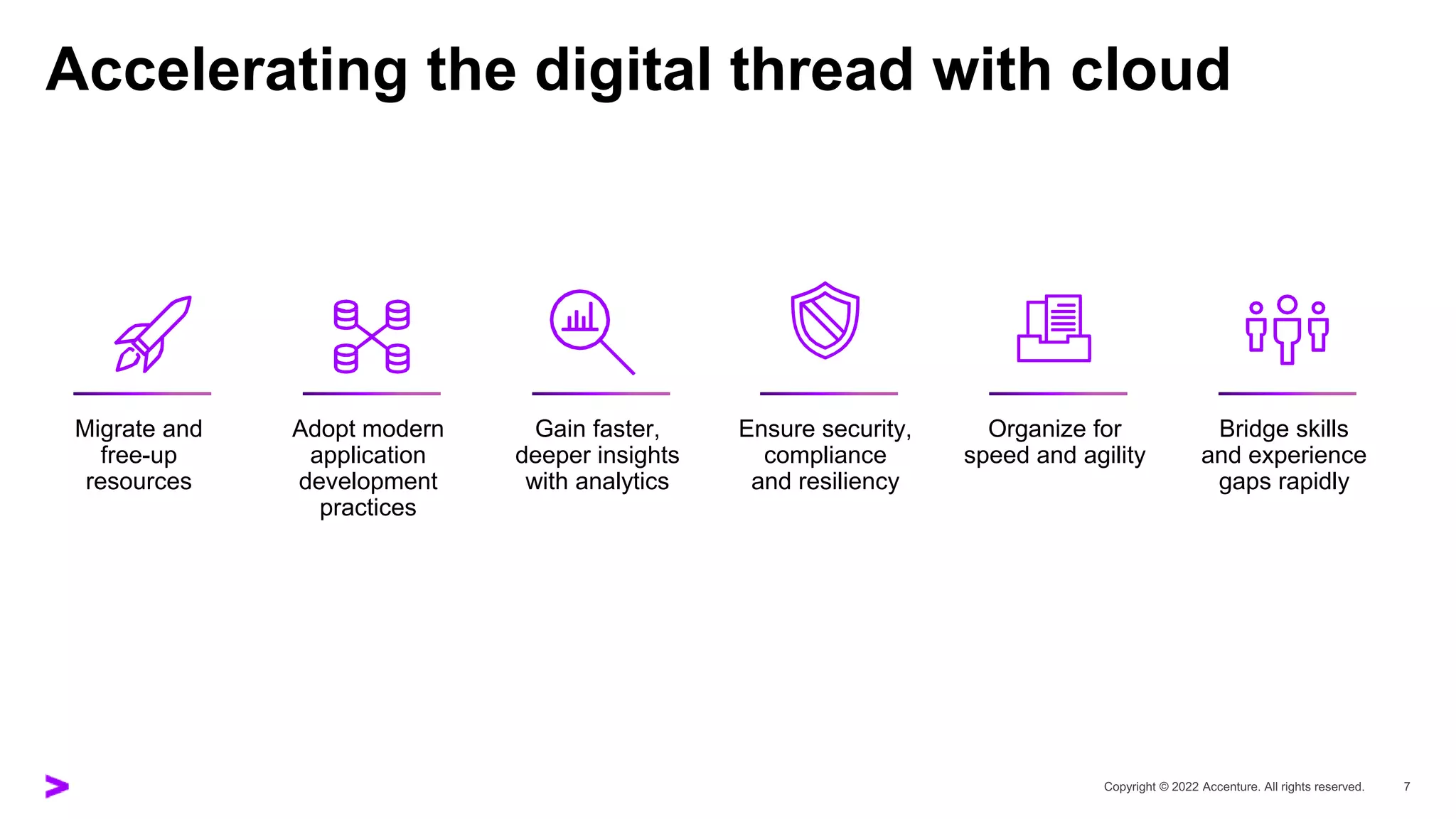 Accelerating the digital thread with cloud

Migrate and free-up resources

Adopt modern application development practices

Gain faster, deeper insights with analytics

Ensure security, compliance and resiliency

Organize for speed and agility

Bridge skills and experience gaps rapidly

Copyright © 2022 Accenture. All rights reserved.

7